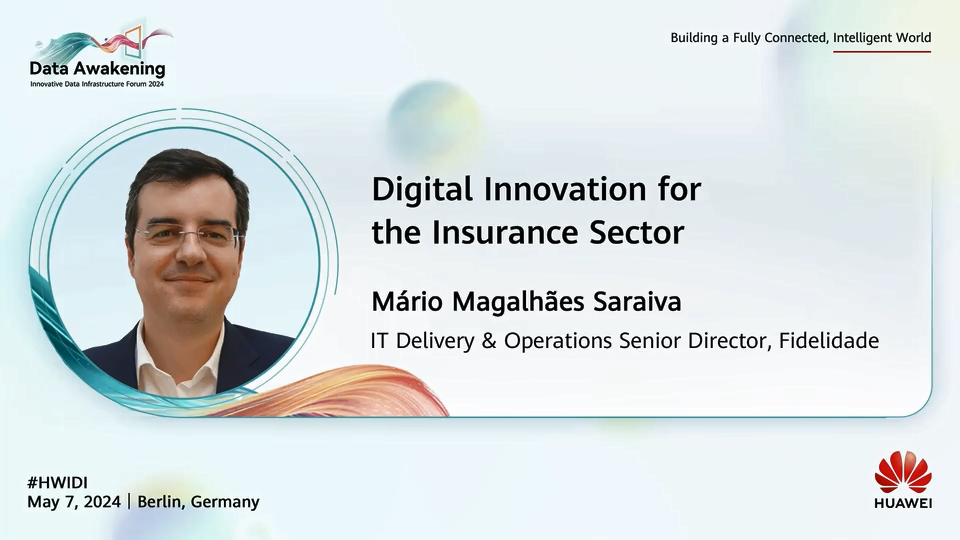 Data Awakening
Innovative Data Infrastructure Forum 2024

Building a Fully Connected, Intelligent World

Digital Innovation for the Insurance Sector

Mário Magalhães Saraiva

IT Delivery & Operations Senior Director, Fidelidade

#HWIDI
May 7, 2024 | Berlin, Germany

HUAWEI